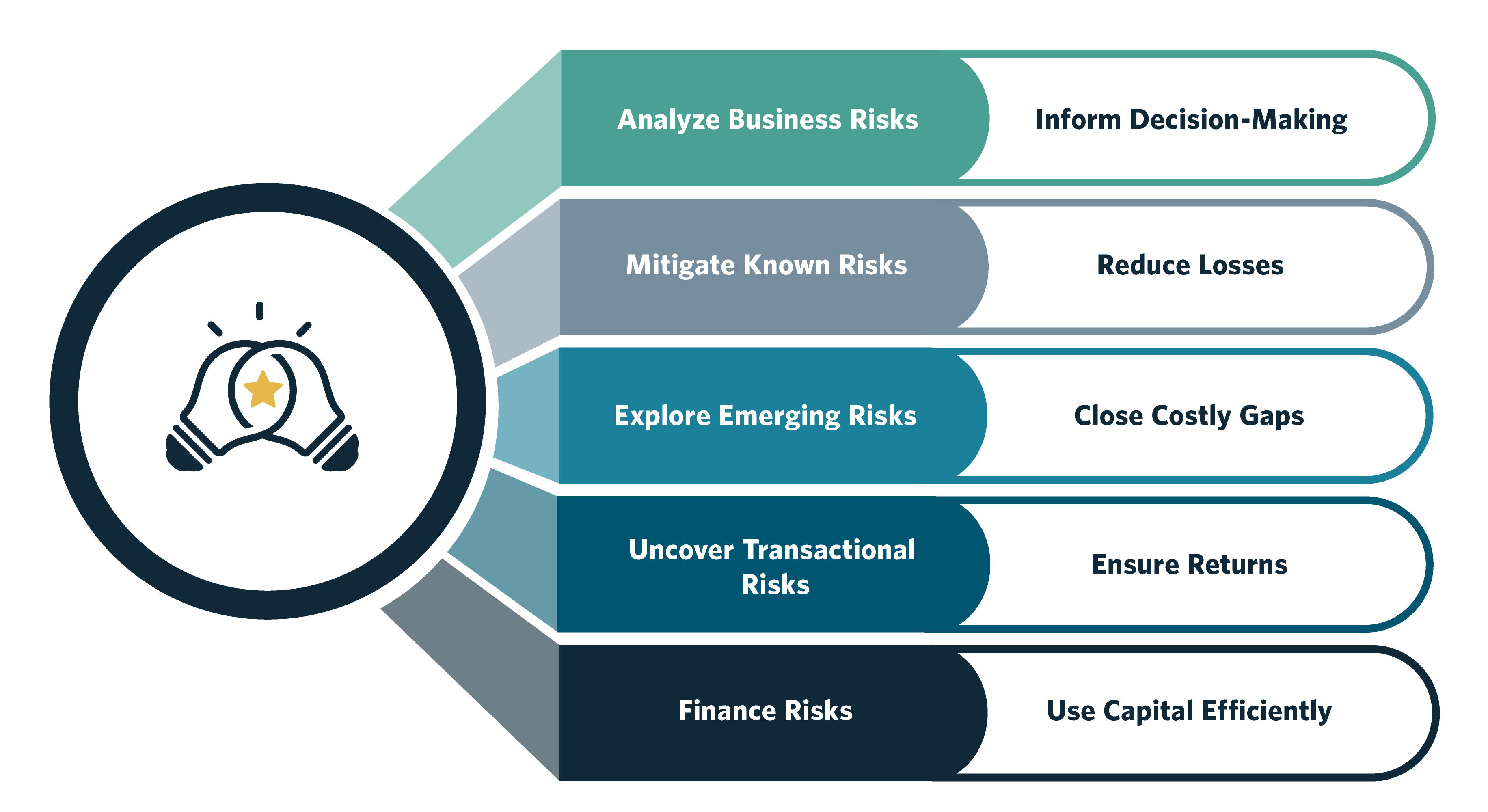 Analyze Business Risks

Inform Decision-Making

Mitigate Known Risks

Reduce Losses

Explore Emerging Risks

Close Costly Gaps

Uncover Transactional Risks

Ensure Returns

Finance Risks

Use Capital Efficiently